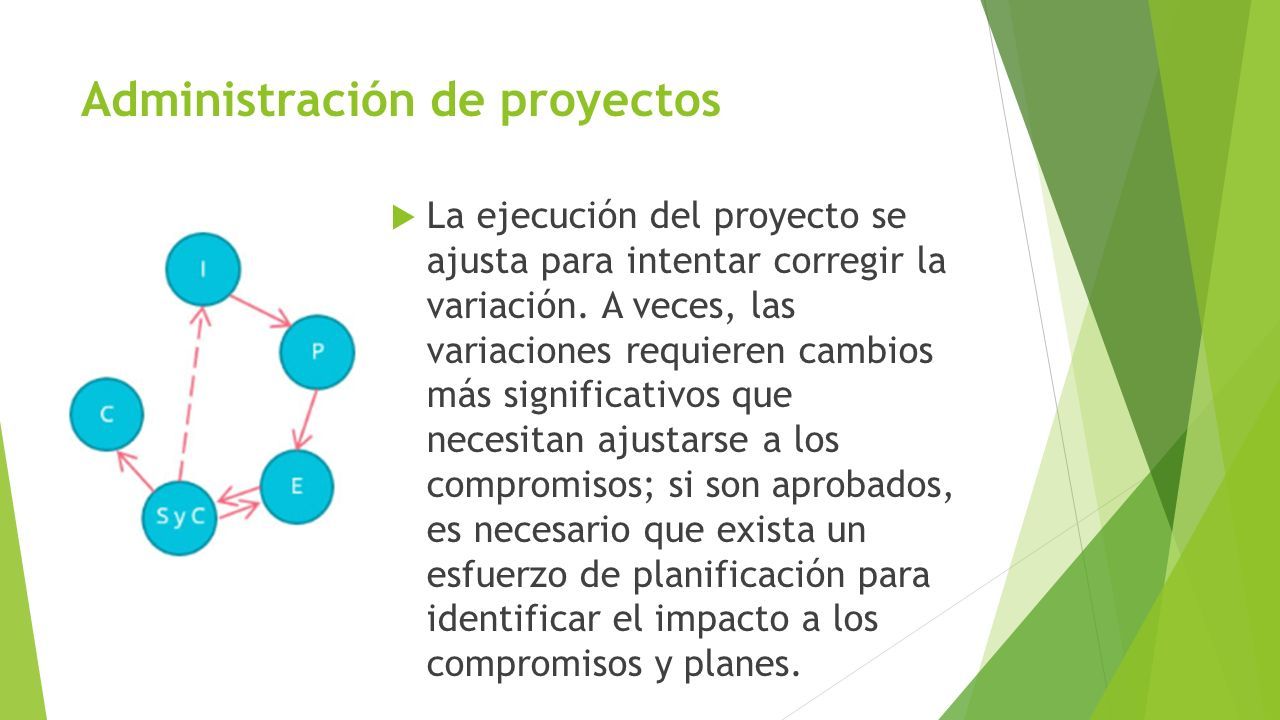 Administración de proyectos

I

P

C

E

S y C

La ejecución del proyecto se ajusta para intentar corregir la variación. A veces, las variaciones requieren cambios más significativos que necesitan ajustarse a los compromisos; si son aprobados, es necesario que exista un esfuerzo de planificación para identificar el impacto a los compromisos y planes.